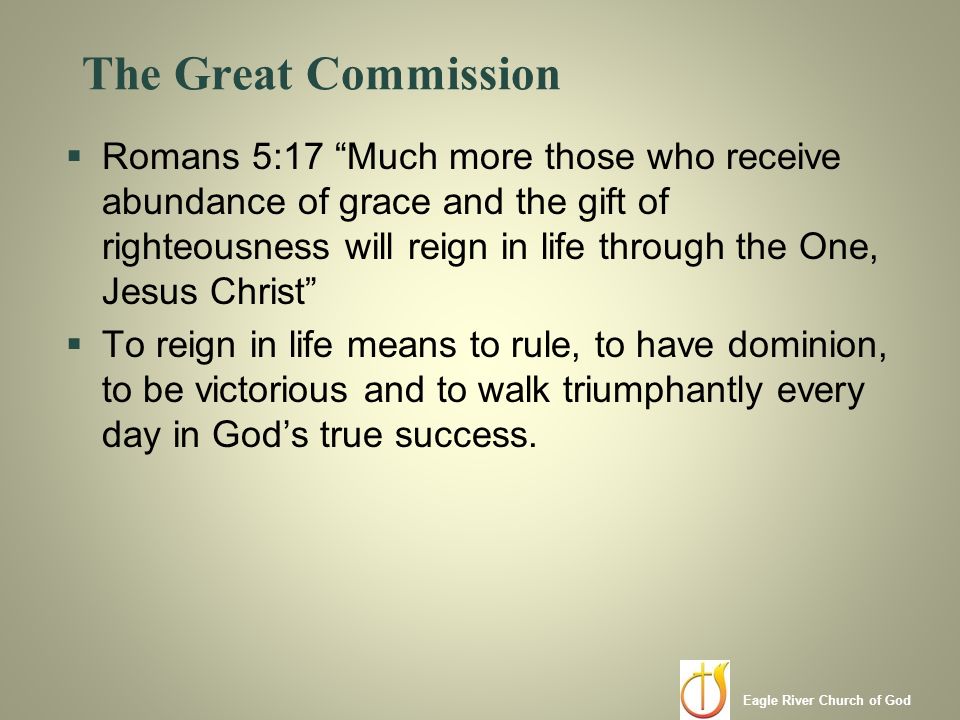 The Great Commission

▪ Romans 5:17 “Much more those who receive abundance of grace and the gift of righteousness will reign in life through the One, Jesus Christ”

▪ To reign in life means to rule, to have dominion, to be victorious and to walk triumphantly every day in God’s true success.

Eagle River Church of God